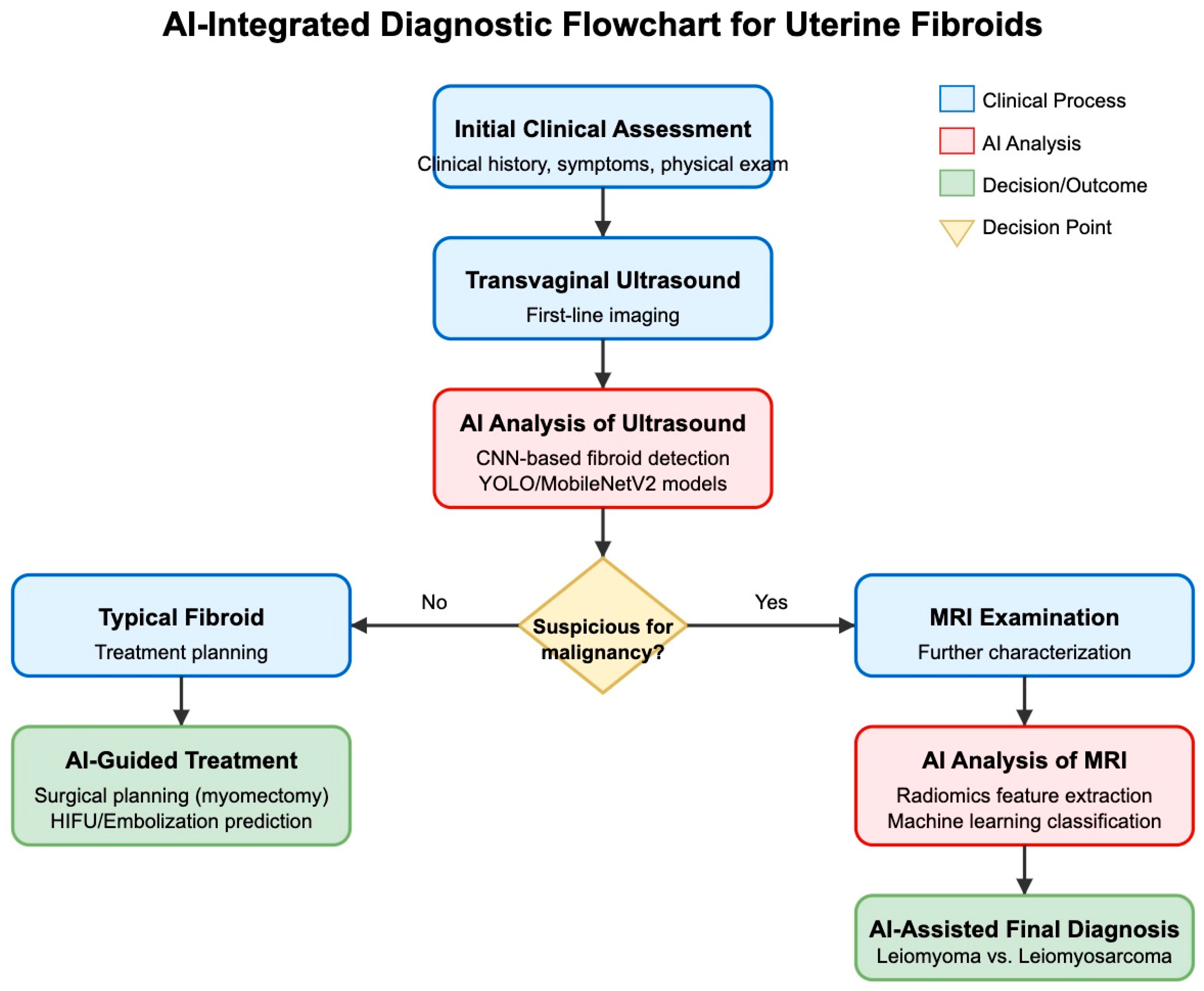 AI-Integrated Diagnostic Flowchart for Uterine Fibroids

Clinical Process
AI Analysis
Decision/Outcome
Decision Point

Initial Clinical Assessment
Clinical history, symptoms, physical exam

Transvaginal Ultrasound
First-line imaging

AI Analysis of Ultrasound
CNN-based fibroid detection
YOLO/MobileNetV2 models

Suspicious for malignancy?

No

Yes

Typical Fibroid
Treatment planning

AI-Guided Treatment
Surgical planning (myomectomy)
HIFU/Embolization prediction

MRI Examination
Further characterization

AI Analysis of MRI
Radiomics feature extraction
Machine learning classification

AI-Assisted Final Diagnosis
Leiomyoma vs. Leiomyosarcoma